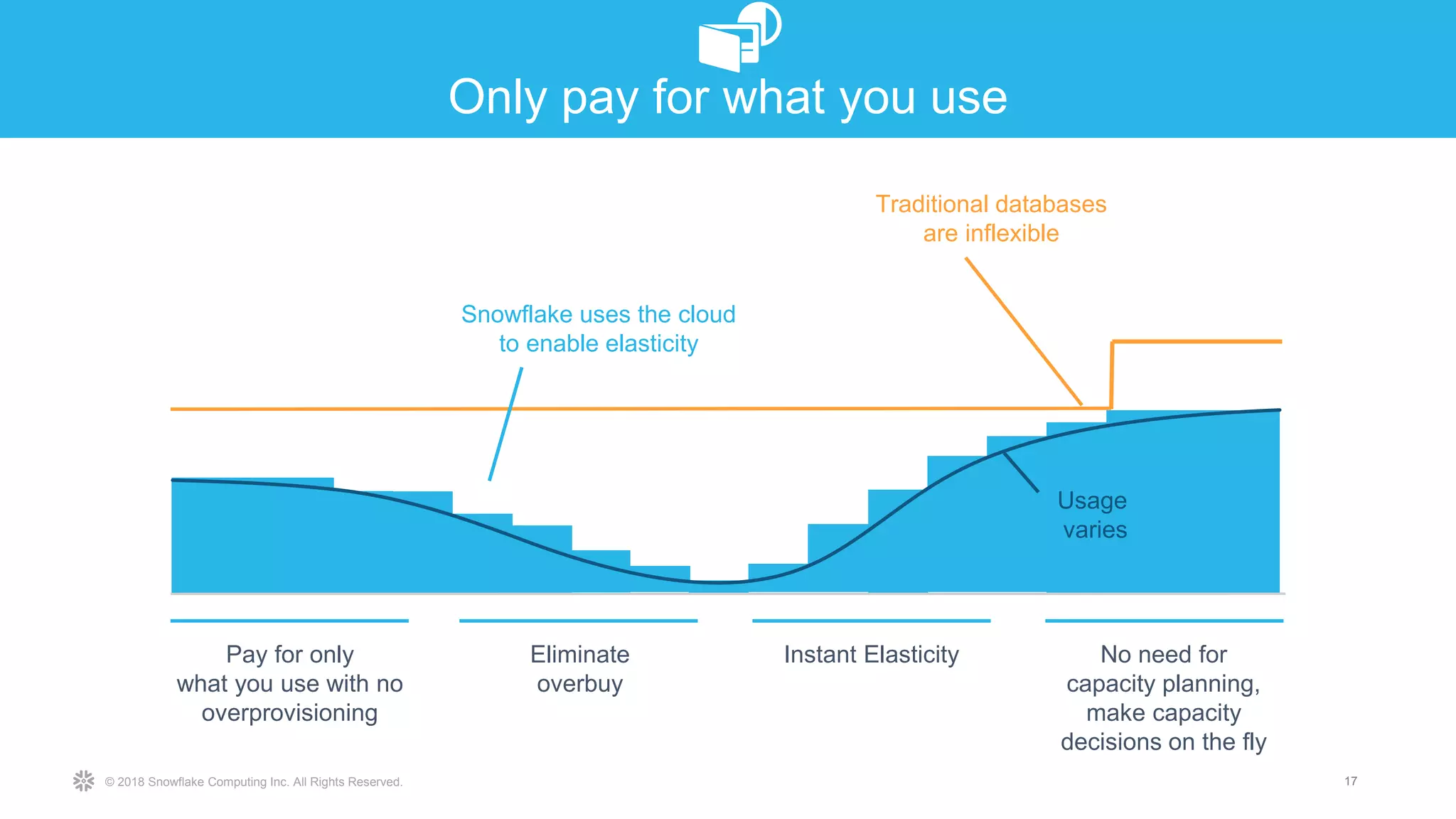 Only pay for what you use

Traditional databases are inflexible

Snowflake uses the cloud to enable elasticity

Usage varies

Pay for only what you use with no overprovisioning

Eliminate overbuy

Instant Elasticity

No need for capacity planning, make capacity decisions on the fly

© 2018 Snowflake Computing Inc. All Rights Reserved.

17